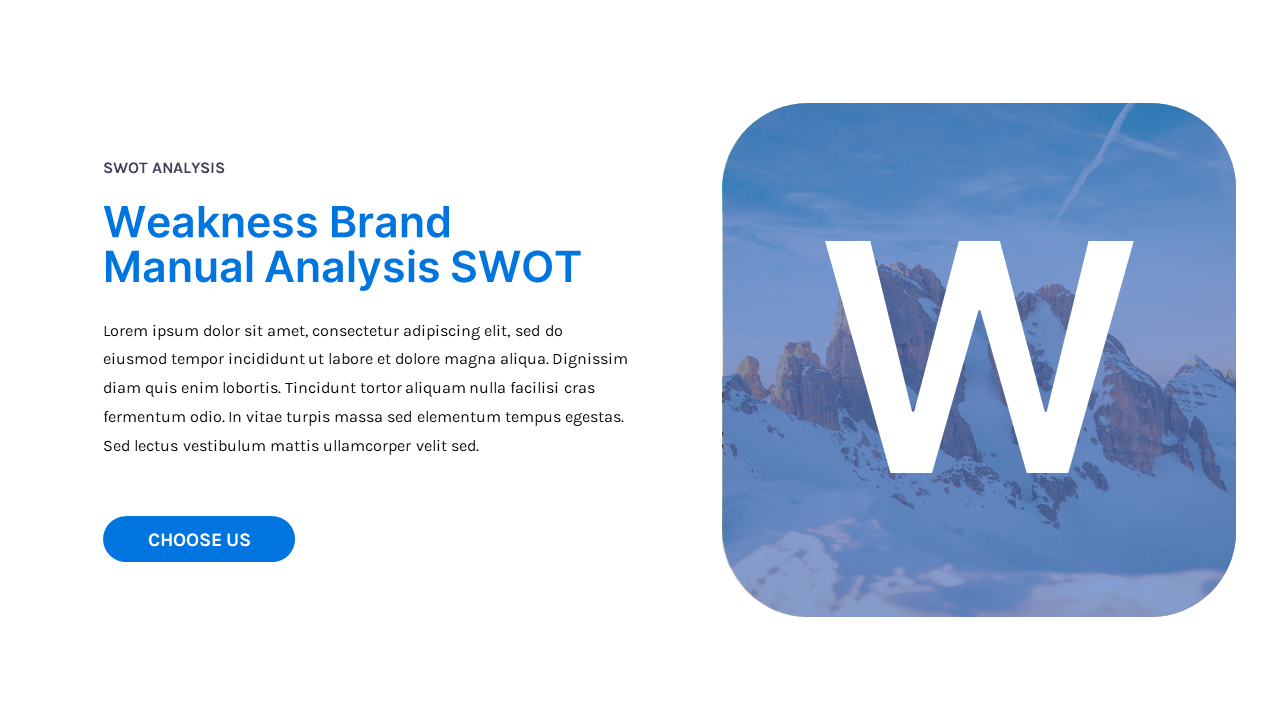 SWOT ANALYSIS

Weakness Brand Manual Analysis SWOT

Lorem ipsum dolor sit amet, consectetur adipiscing elit, sed do eiusmod tempor incididunt ut labore et dolore magna aliqua. Dignissim diam quis enim lobortis. Tincidunt tortor aliquam nulla facilisi cras fermentum odio. In vitae turpis massa sed elementum tempus egestas. Sed lectus vestibulum mattis ullamcorper velit sed.

CHOOSE US

W